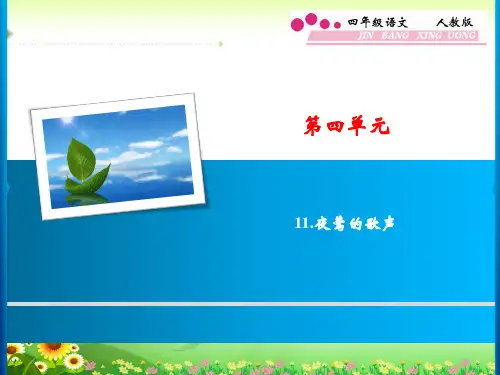 四年级语文　人教版
JIN BANG XING DONG

第四单元

11.夜莺的歌声